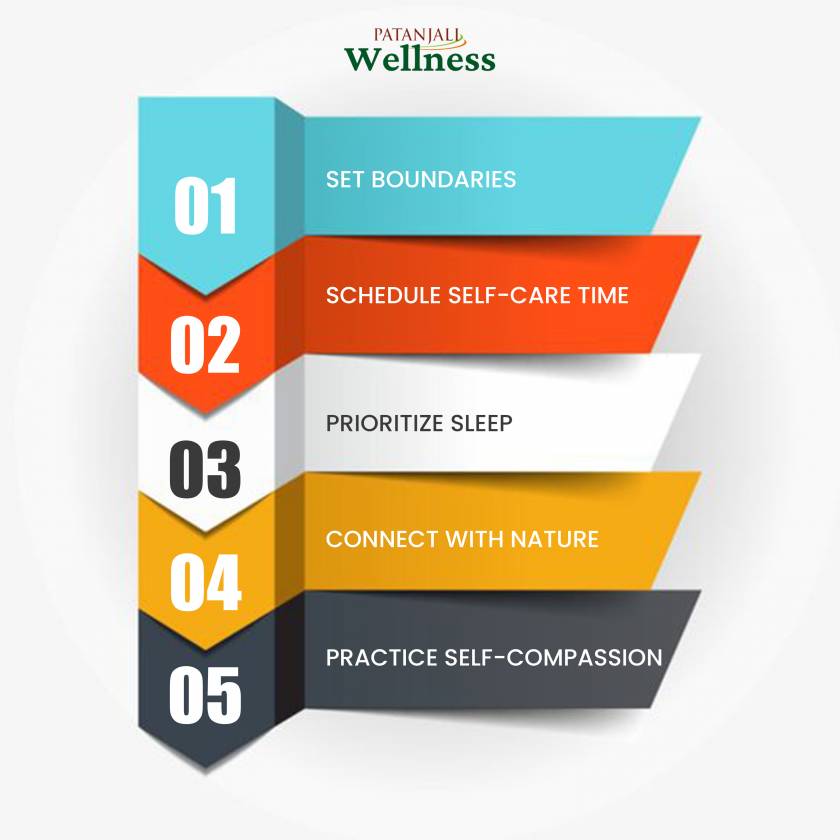 PATANJALI
Wellness

01 SET BOUNDARIES

02 SCHEDULE SELF-CARE TIME

03 PRIORITIZE SLEEP

04 CONNECT WITH NATURE

05 PRACTICE SELF-COMPASSION